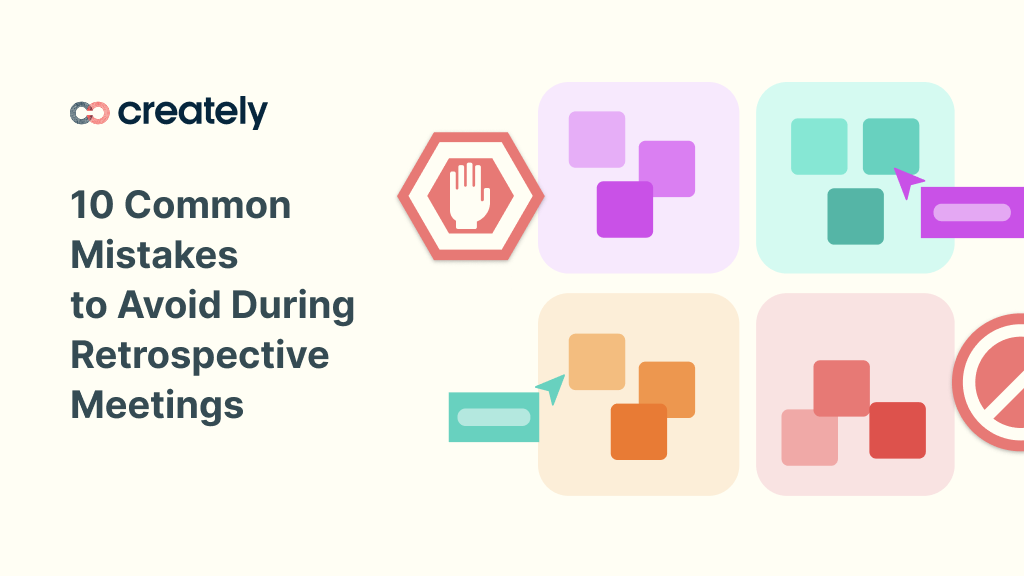 creately

10 Common Mistakes to Avoid During Retrospective Meetings